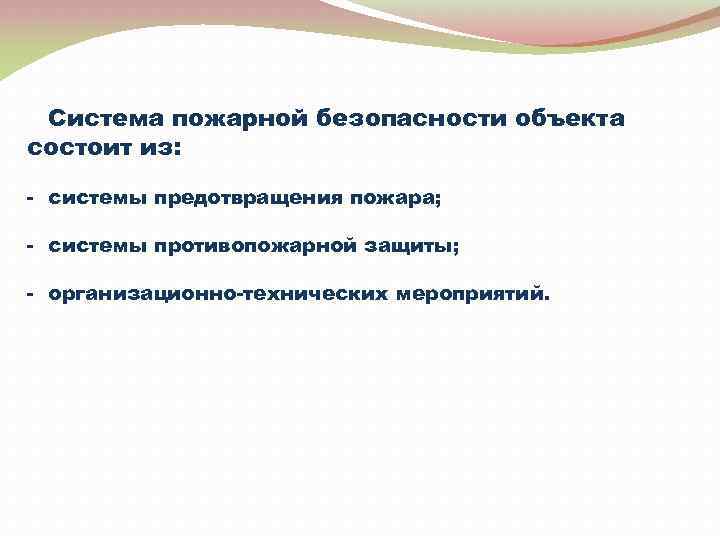 Система пожарной безопасности объекта состоит из:

- системы предотвращения пожара;

- системы противопожарной защиты;

- организационно-технических мероприятий.